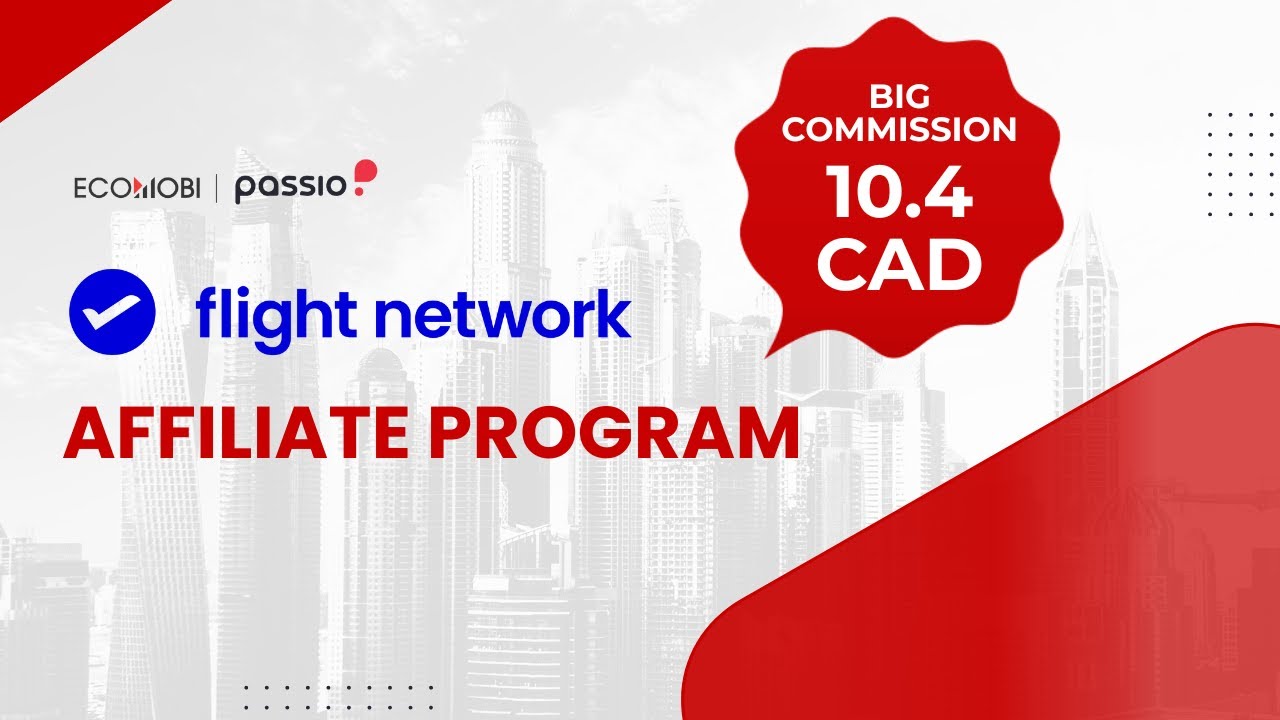 ECOMOBI | passio

BIG COMMISSION 10.4 CAD

flight network

AFFILIATE PROGRAM